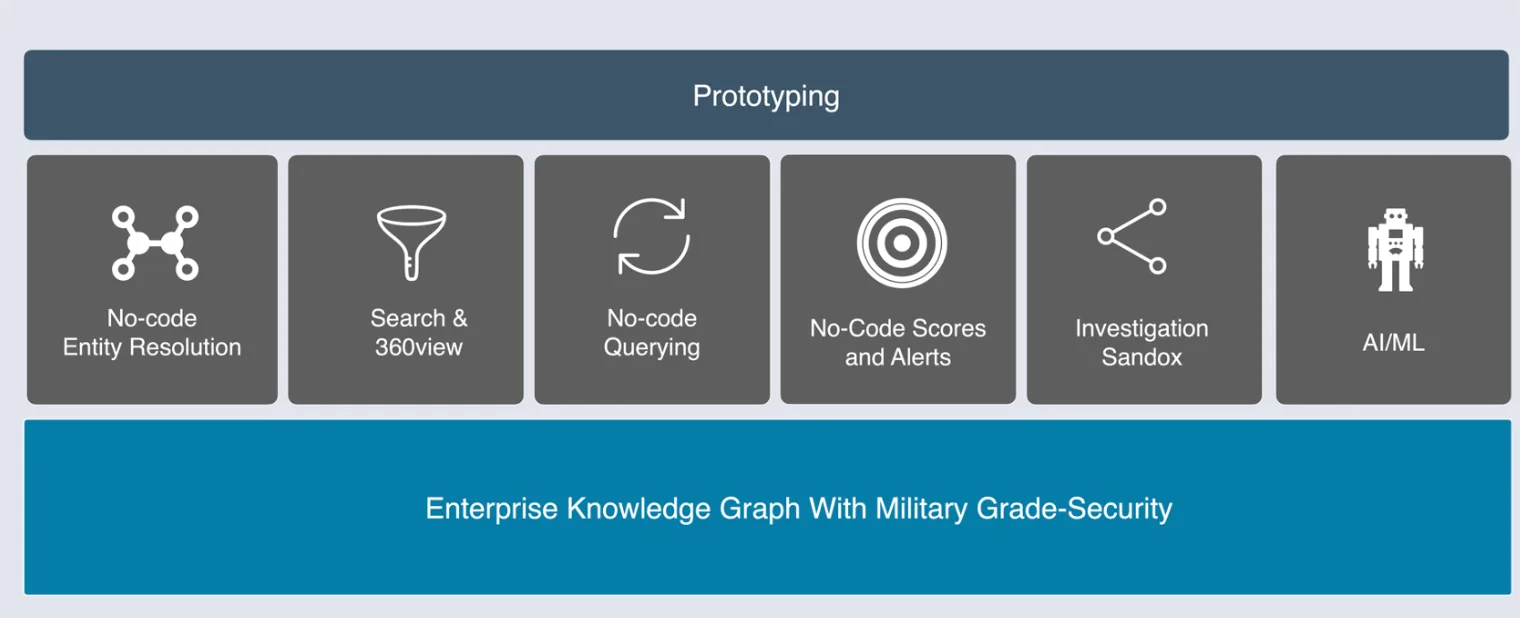 Prototyping

No-code
Entity Resolution

Search &
360view

No-code
Querying

No-Code Scores
and Alerts

Investigation
Sandox

AI/ML

Enterprise Knowledge Graph With Military Grade-Security